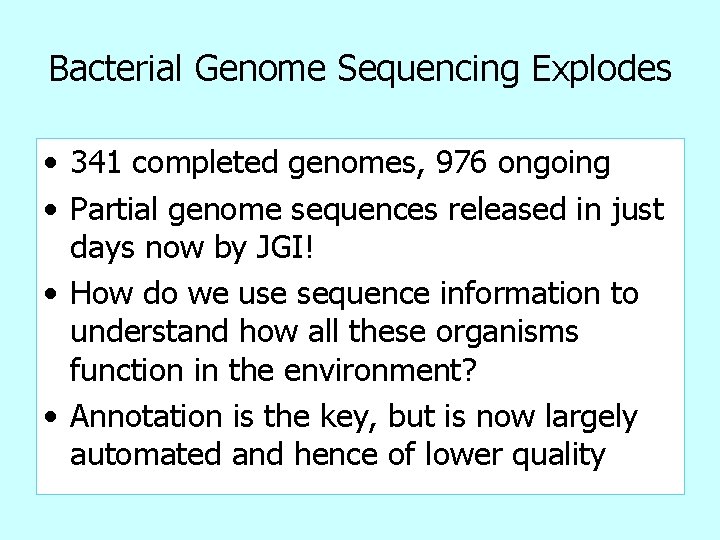 Bacterial Genome Sequencing Explodes

• 341 completed genomes, 976 ongoing
• Partial genome sequences released in just days now by JGI!
• How do we use sequence information to understand how all these organisms function in the environment?
• Annotation is the key, but is now largely automated and hence of lower quality